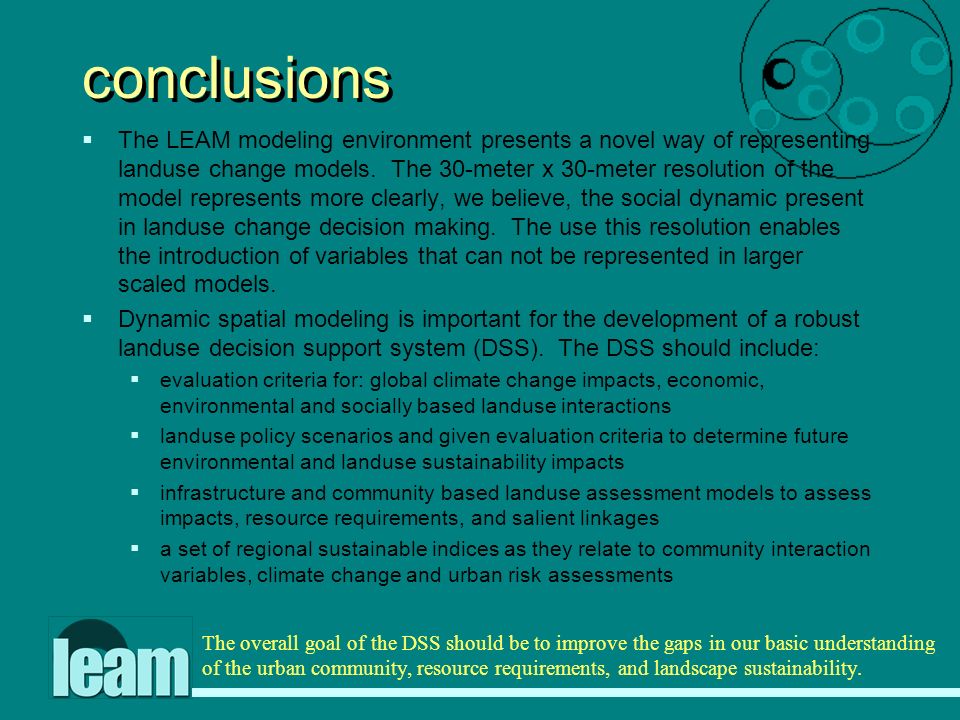 conclusions

▪ The LEAM modeling environment presents a novel way of representing landuse change models. The 30-meter x 30-meter resolution of the model represents more clearly, we believe, the social dynamic present in landuse change decision making. The use this resolution enables the introduction of variables that can not be represented in larger scaled models.

▪ Dynamic spatial modeling is important for the development of a robust landuse decision support system (DSS). The DSS should include:

▪ evaluation criteria for: global climate change impacts, economic, environmental and socially based landuse interactions

▪ landuse policy scenarios and given evaluation criteria to determine future environmental and landuse sustainability impacts

▪ infrastructure and community based landuse assessment models to assess impacts, resource requirements, and salient linkages

▪ a set of regional sustainable indices as they relate to community interaction variables, climate change and urban risk assessments

leam

The overall goal of the DSS should be to improve the gaps in our basic understanding of the urban community, resource requirements, and landscape sustainability.